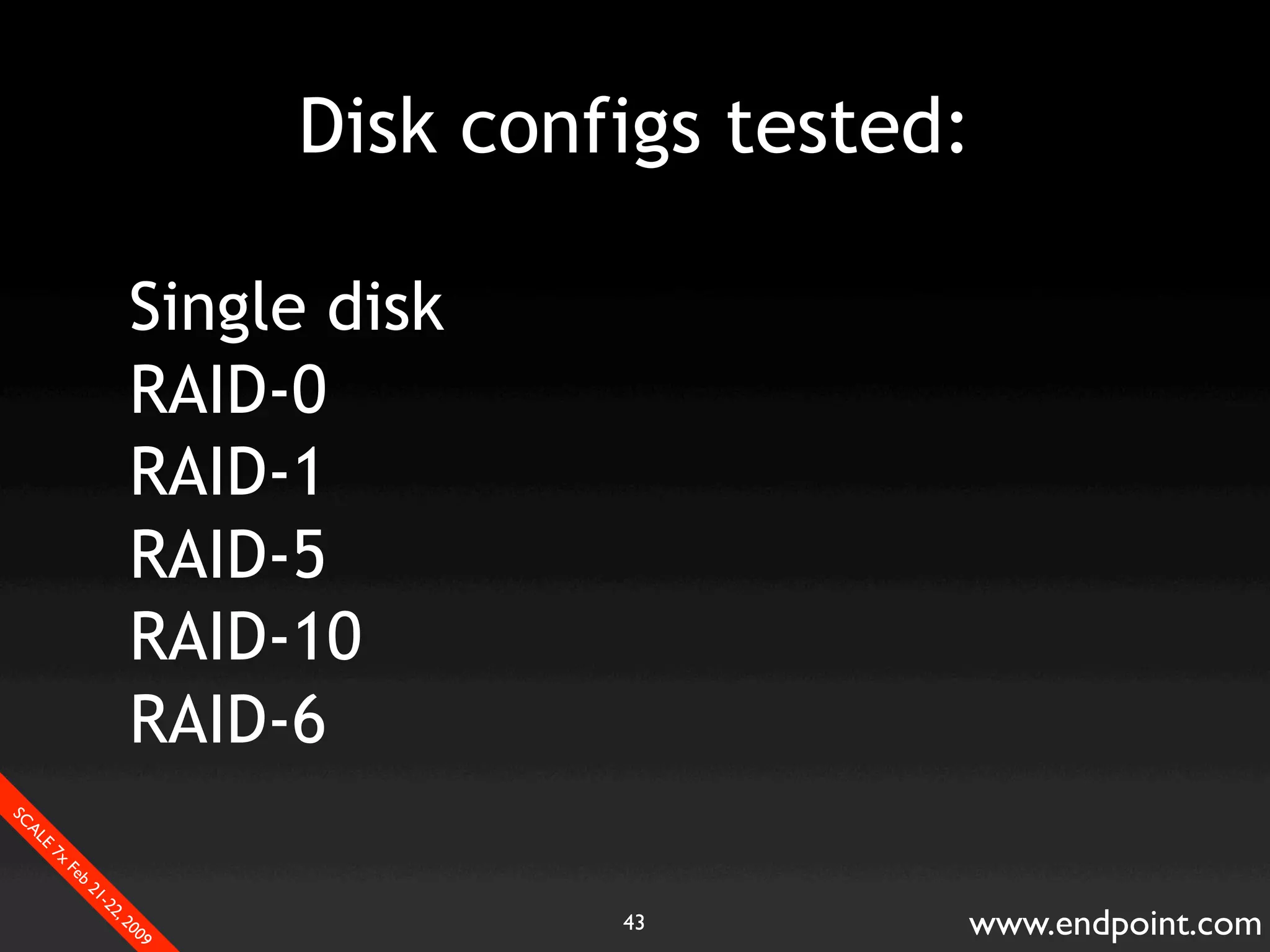 Disk configs tested:

Single disk
RAID-0
RAID-1
RAID-5
RAID-10
RAID-6

SCALE 7x Feb 21-22, 2009

43

www.endpoint.com